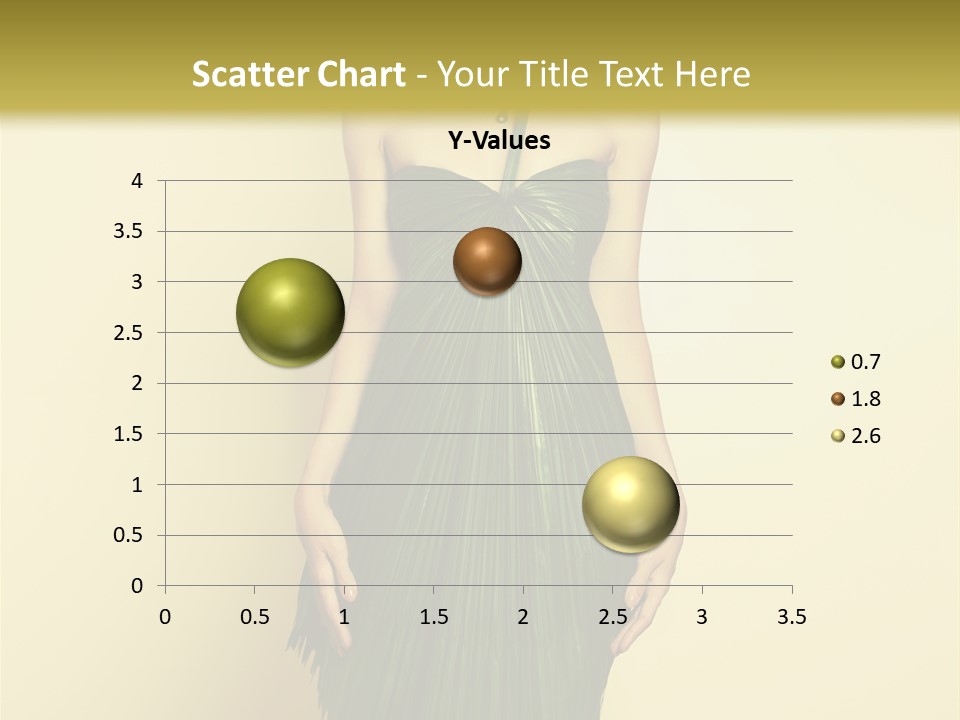 Scatter Chart - Your Title Text Here

Y-Values

4
3.5
3
2.5
2
1.5
1
0.5
0

0 0.5 1 1.5 2 2.5 3 3.5

0.7
1.8
2.6